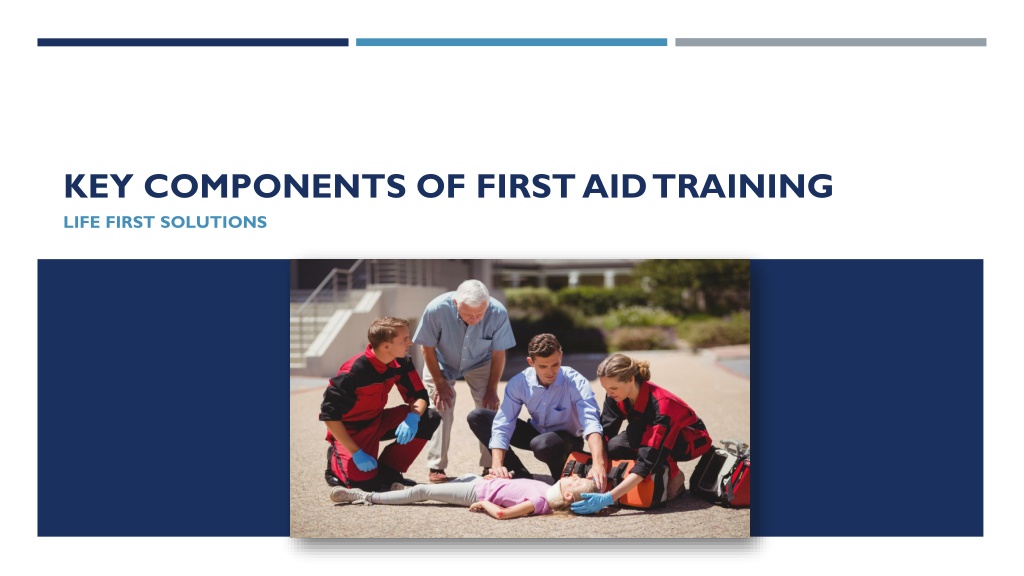 KEY COMPONENTS OF FIRST AID TRAINING
LIFE FIRST SOLUTIONS